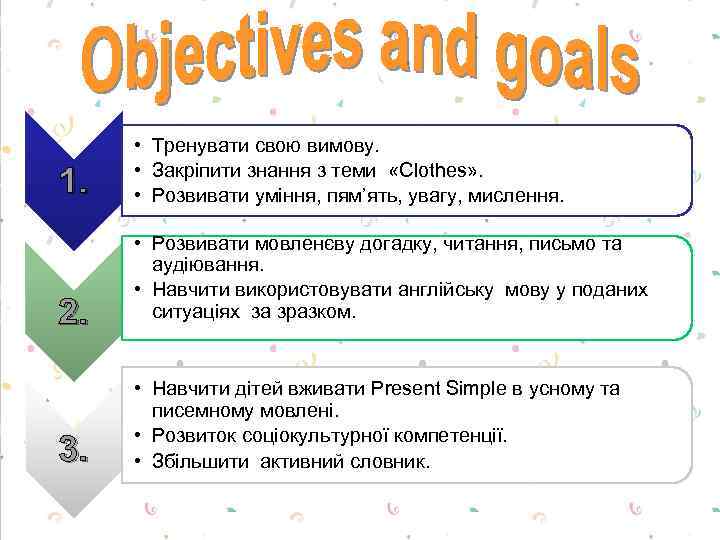 Objectives and goals

1.

• Тренувати свою вимову.
• Закріпити знання з теми «Clothes».
• Розвивати уміння, пям'ять, увагу, мислення.

2.

• Розвивати мовленєву догадку, читання, письмо та аудіювання.
• Навчити використовувати англійську мову у поданих ситуаціях за зразком.

3.

• Навчити дітей вживати Present Simple в усному та писемному мовлені.
• Розвиток соціокультурної компетенції.
• Збільшити активний словник.